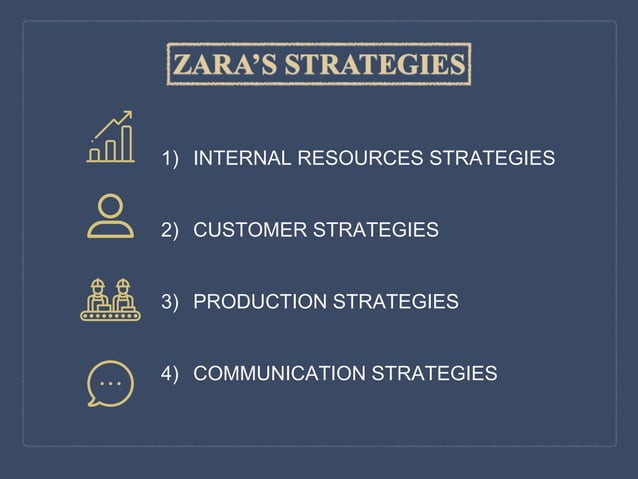 ZARA'S STRATEGIES

1) INTERNAL RESOURCES STRATEGIES

2) CUSTOMER STRATEGIES

3) PRODUCTION STRATEGIES

4) COMMUNICATION STRATEGIES